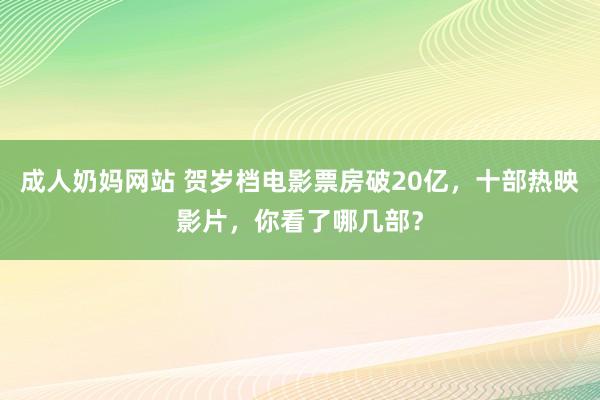 成人奶妈网站 贺岁档电影票房破20亿，十部热映影片，你看了哪几部？